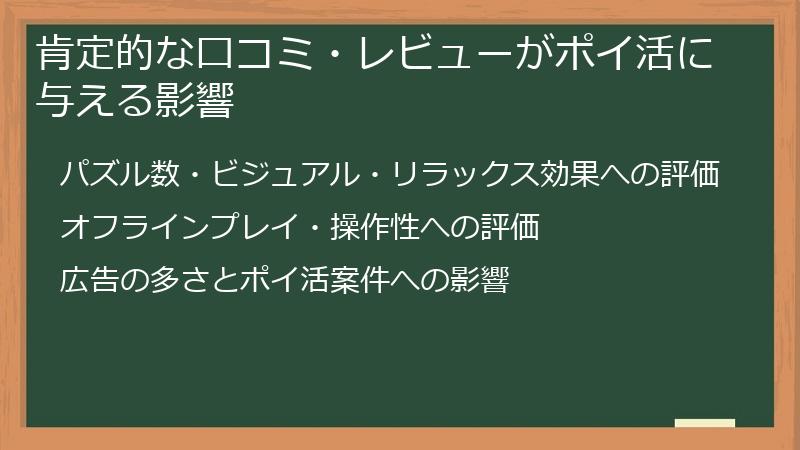 肯定的な口コミ・レビューがポイ活に与える影響

パズル数・ビジュアル・リラックス効果への評価

オフラインプレイ・操作性への評価

広告の多さとポイ活案件への影響